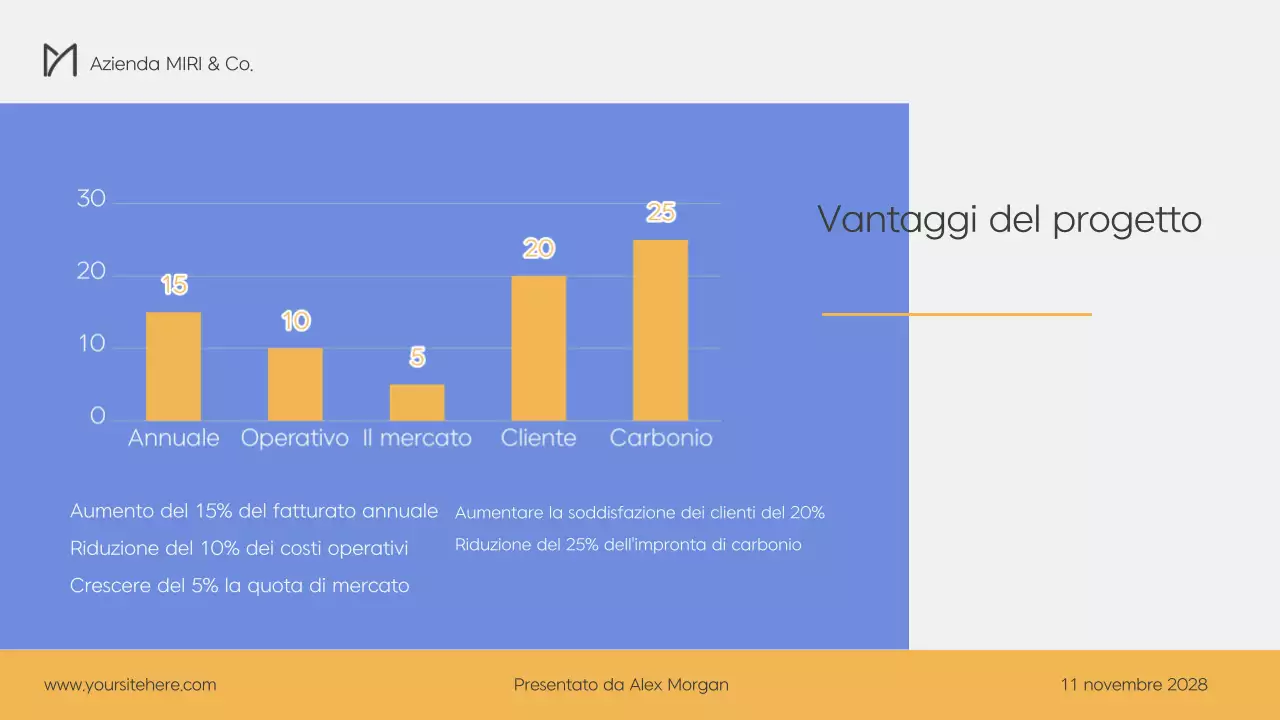 Azienda MIRI & Co.

Vantaggi del progetto

30
20
10
0
15
10
5
20
25
Annuale
Operativo
Il mercato
Cliente
Carbonio

Aumento del 15% del fatturato annuale

Riduzione del 10% dei costi operativi

Crescere del 5% la quota di mercato

Aumentare la soddisfazione dei clienti del 20%

Riduzione del 25% dell'impronta di carbonio

www.yoursitehere.com

Presentato da Alex Morgan

11 novembre 2028